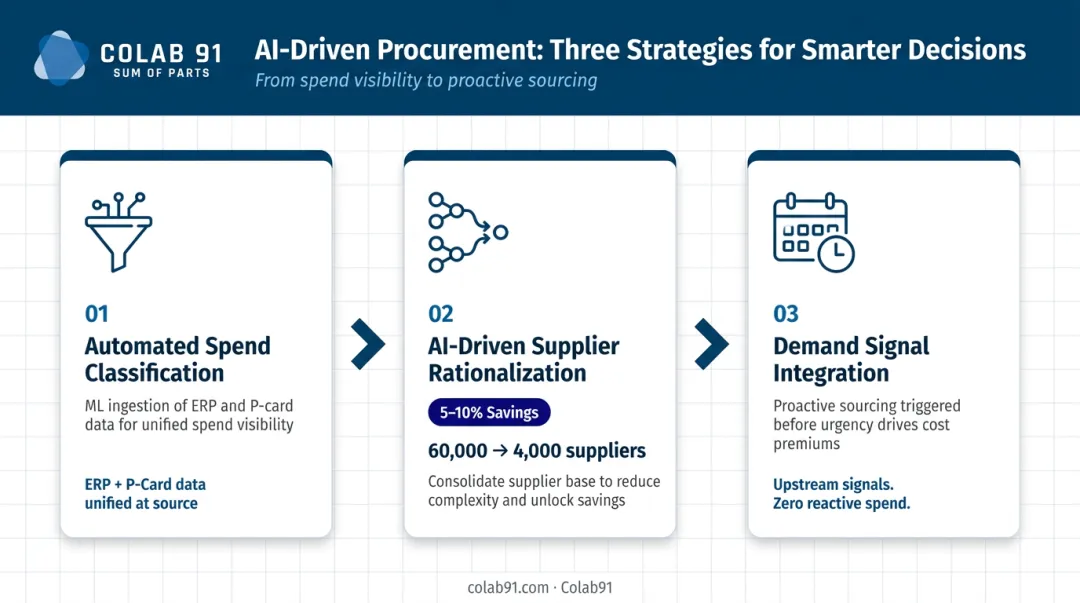 COLAB 91
SUM OF PARTS

AI-Driven Procurement: Three Strategies for Smarter Decisions

From spend visibility to proactive sourcing

01

Automated Spend Classification

ML ingestion of ERP and P-card data for unified spend visibility

ERP + P-Card data unified at source

02

AI-Driven Supplier Rationalization

5–10% Savings

60,000 → 4,000 suppliers

Consolidate supplier base to reduce complexity and unlock savings

03

Demand Signal Integration

Proactive sourcing triggered before urgency drives cost premiums

Upstream signals. Zero reactive spend.

colab91.com · Colab91